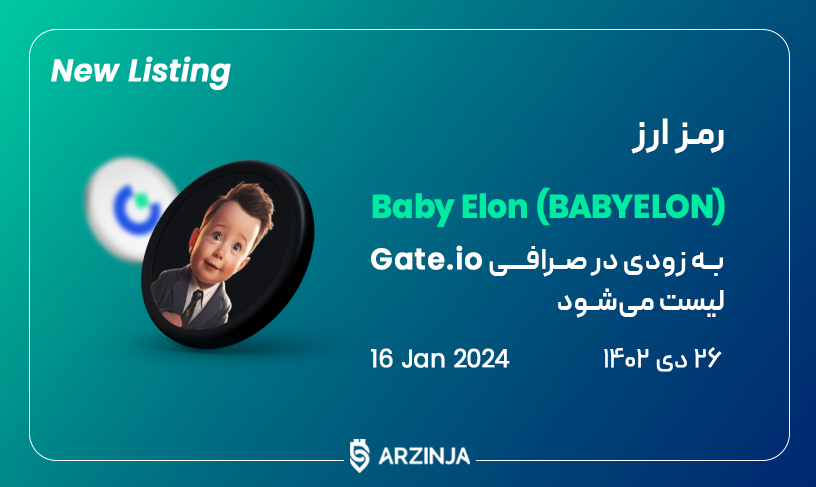 New Listing

رمز ارز

Baby Elon (BABYELON)

به زودی در صرافی Gate.io لیست می‌شود

۲۶ دی ۱۴۰۲

16 Jan 2024

ARZINJA